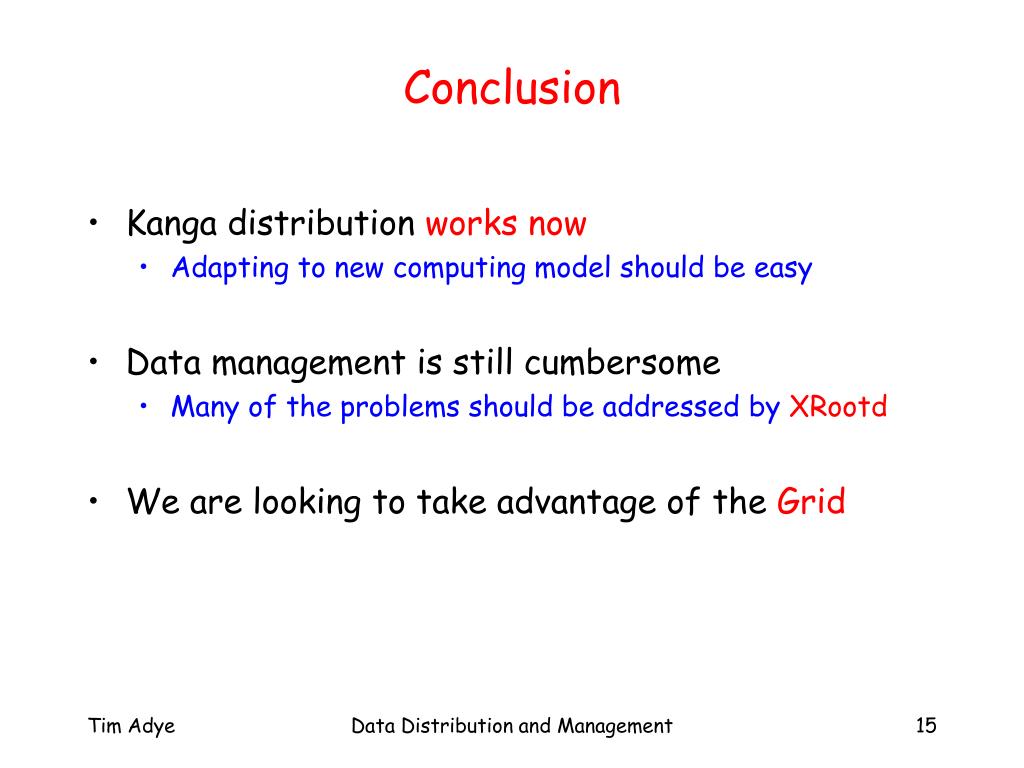 Conclusion

• Kanga distribution works now
  • Adapting to new computing model should be easy

• Data management is still cumbersome
  • Many of the problems should be addressed by XRootd

• We are looking to take advantage of the Grid

Tim Adye

Data Distribution and Management

15